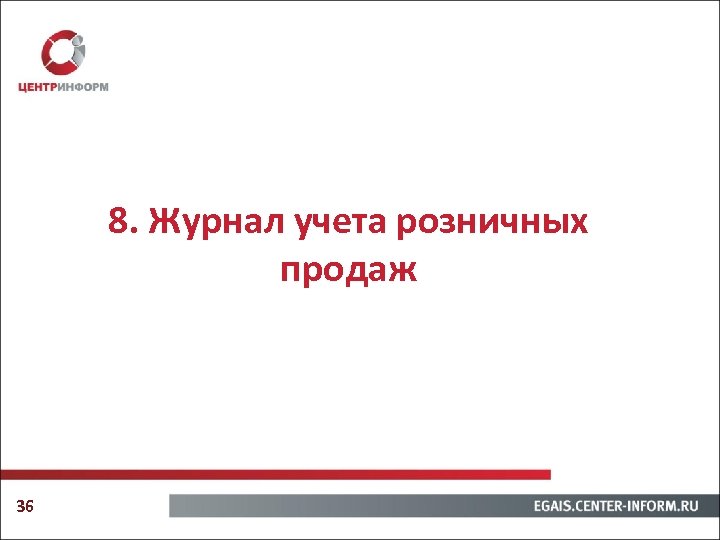 ЦЕНТРИНФОРМ

8. Журнал учета розничных продаж

36

EGAIS.CENTER-INFORM.RU